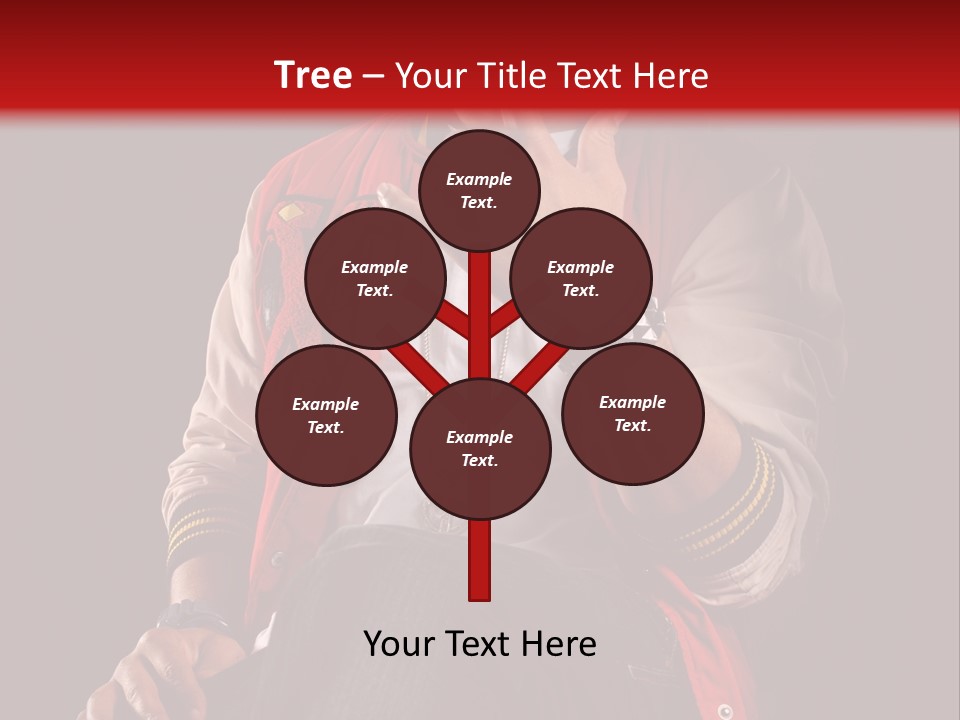 Tree – Your Title Text Here

Example Text.

Example Text.

Example Text.

Example Text.

Example Text.

Example Text.

Your Text Here